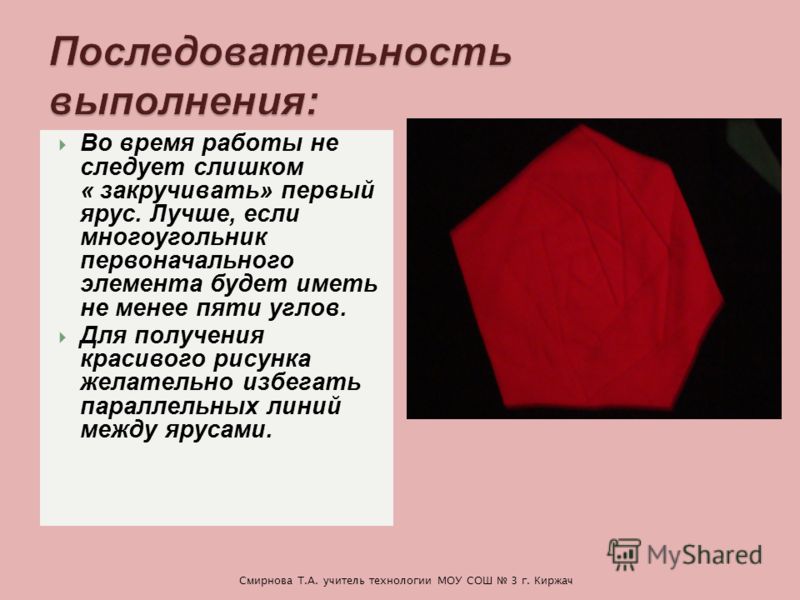 Последовательность выполнения:

Во время работы не следует слишком « закручивать» первый ярус. Лучше, если многоугольник первоначального элемента будет иметь не менее пяти углов.

Для получения красивого рисунка желательно избегать параллельных линий между ярусами.

MyShared

Смирнова Т.А. учитель технологии МОУ СОШ № 3 г. Киржач